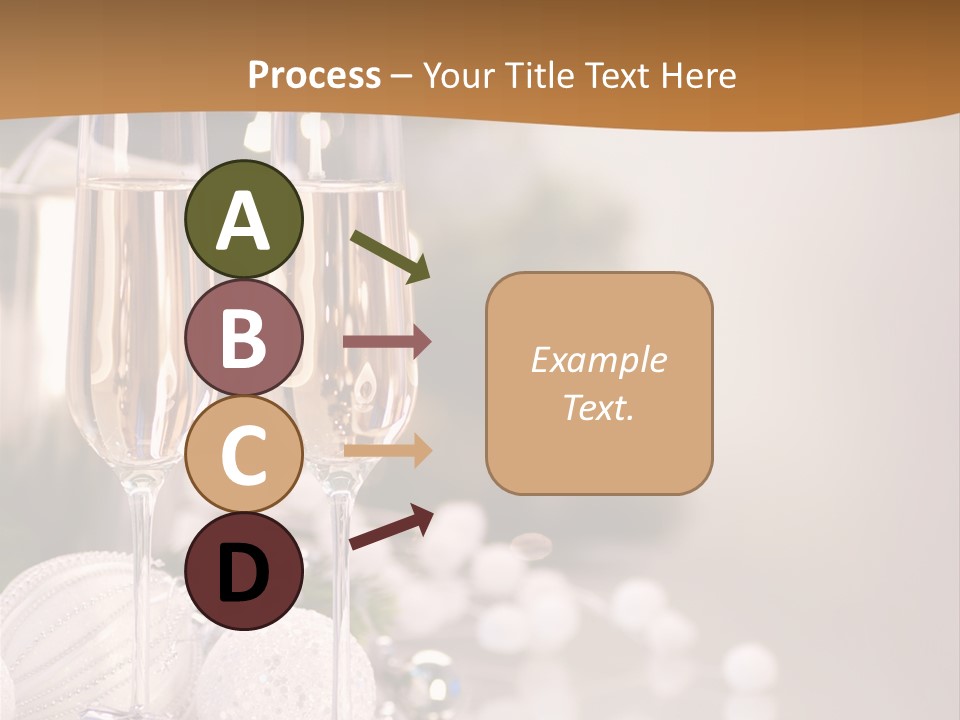 Process – Your Title Text Here

A

B

C

D

Example Text.